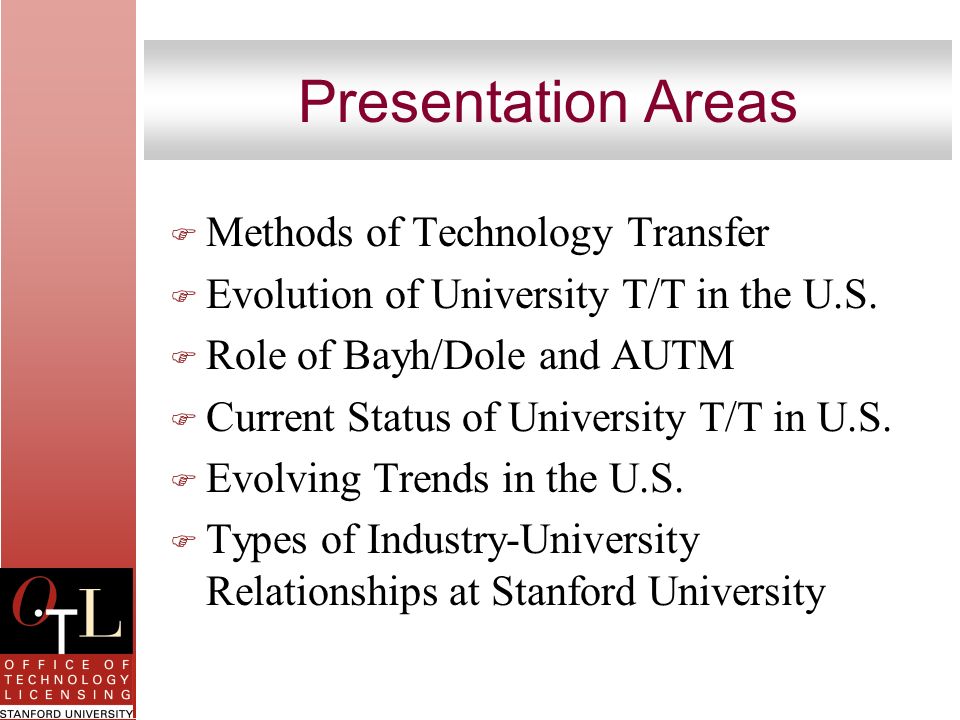 Presentation Areas

☞ Methods of Technology Transfer
☞ Evolution of University T/T in the U.S.
☞ Role of Bayh/Dole and AUTM
☞ Current Status of University T/T in U.S.
☞ Evolving Trends in the U.S.
☞ Types of Industry-University Relationships at Stanford University

OTL
OFFICE OF TECHNOLOGY LICENSING
STANFORD UNIVERSITY